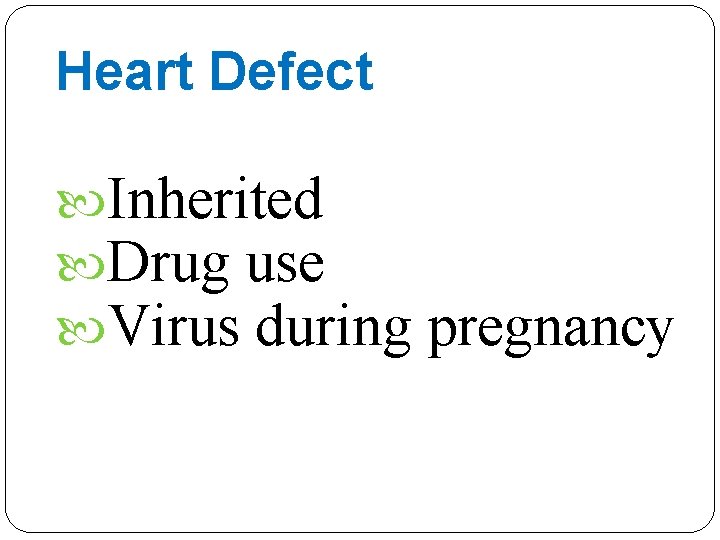 Heart Defect

Inherited
Drug use
Virus during pregnancy